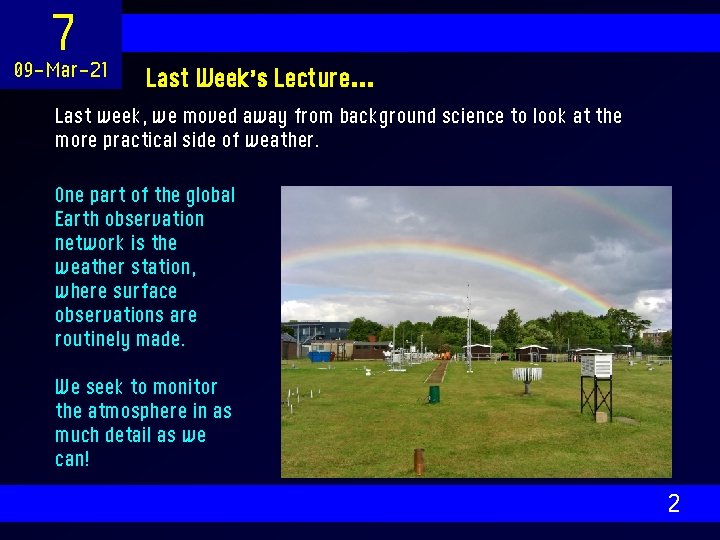 7
09-Mar-21

Last Week's Lecture...

Last week, we moved away from background science to look at the more practical side of weather.

One part of the global Earth observation network is the weather station, where surface observations are routinely made.

We seek to monitor the atmosphere in as much detail as we can!

2